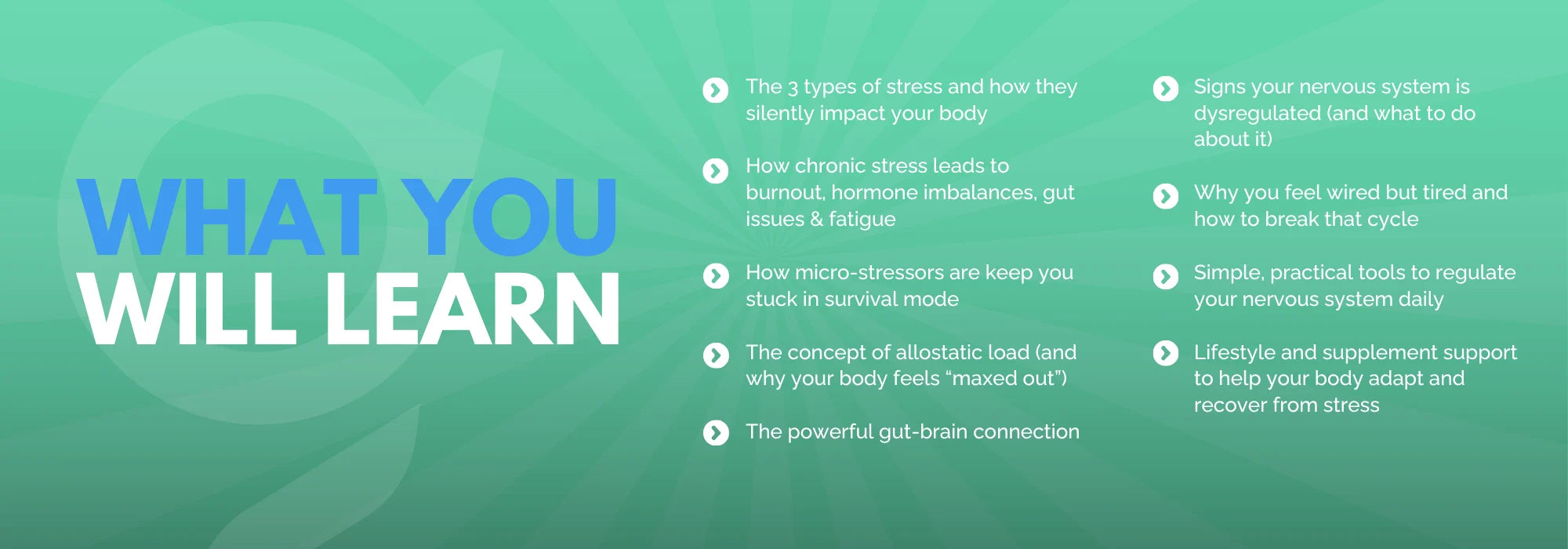 WHAT YOU WILL LEARN

The 3 types of stress and how they silently impact your body

How chronic stress leads to burnout, hormone imbalances, gut issues & fatigue

How micro-stressors are keep you stuck in survival mode

The concept of allostatic load (and why your body feels “maxed out”)

The powerful gut-brain connection

Signs your nervous system is dysregulated (and what to do about it)

Why you feel wired but tired and how to break that cycle

Simple, practical tools to regulate your nervous system daily

Lifestyle and supplement support to help your body adapt and recover from stress